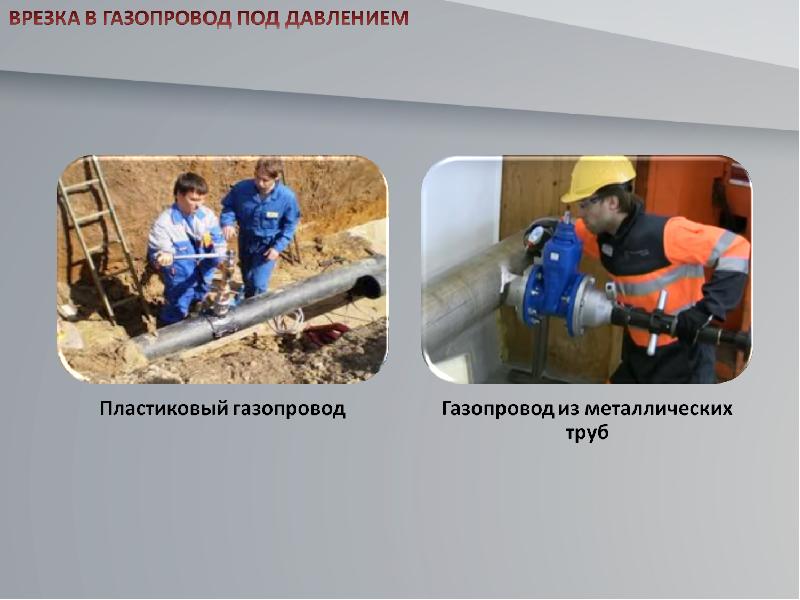 ВРЕЗКА В ГАЗОПРОВОД ПОД ДАВЛЕНИЕМ

Пластиковый газопровод

Газопровод из металлических труб